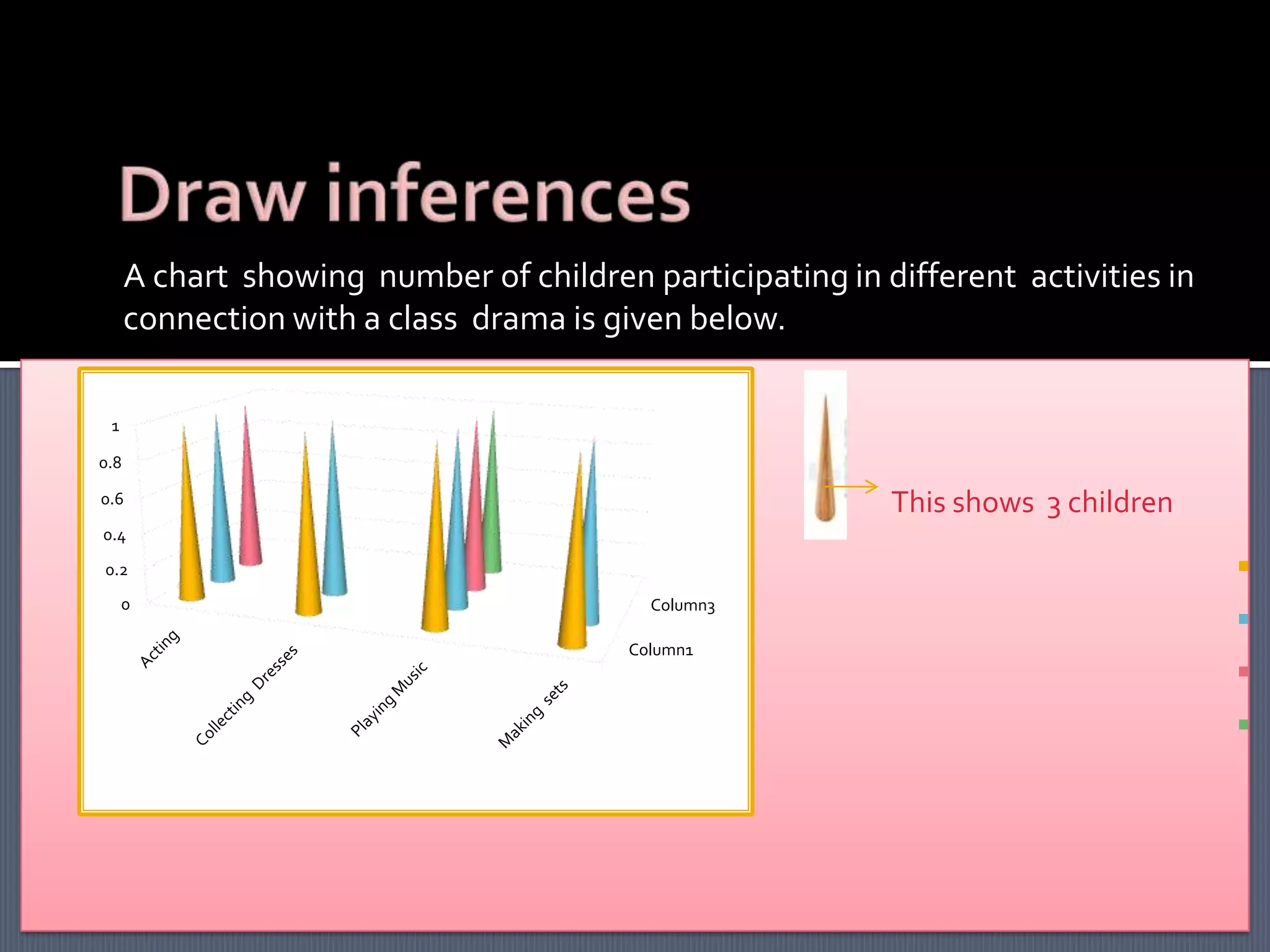 Draw inferences

A chart showing number of children participating in different activities in connection with a class drama is given below.

1
0.8
0.6
0.4
0.2
0

Acting
Collecting Dresses
Playing Music
Making sets

Column3
Column1

This shows 3 children